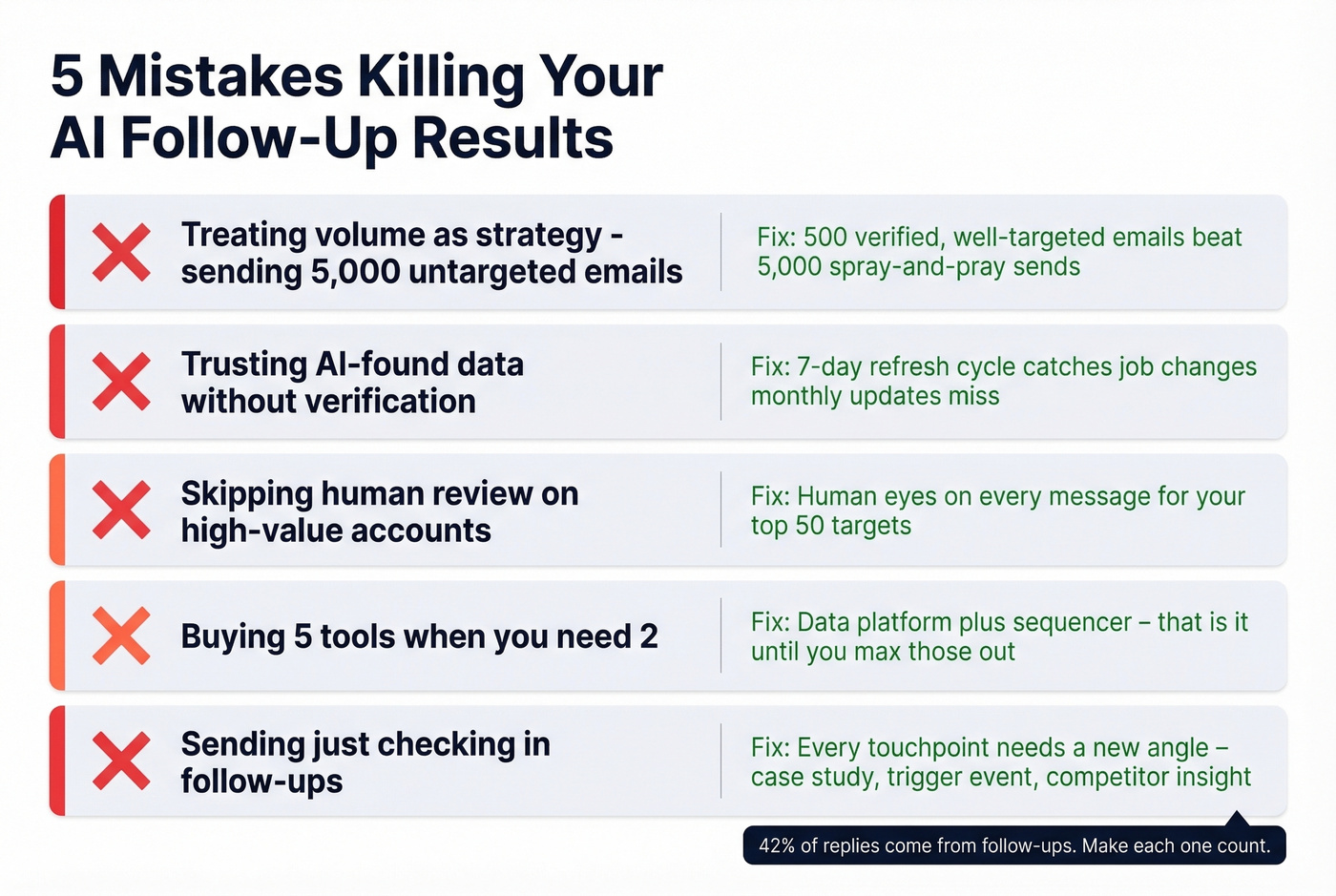 5 Mistakes Killing Your AI Follow-Up Results

Treating volume as strategy - sending 5,000 untargeted emails

Fix: 500 verified, well-targeted emails beat 5,000 spray-and-pray sends

Trusting AI-found data without verification

Fix: 7-day refresh cycle catches job changes monthly updates miss

Skipping human review on high-value accounts

Fix: Human eyes on every message for your top 50 targets

Buying 5 tools when you need 2

Fix: Data platform plus sequencer – that is it until you max those out

Sending just checking in follow-ups

Fix: Every touchpoint needs a new angle – case study, trigger event, competitor insight

42% of replies come from follow-ups. Make each one count.